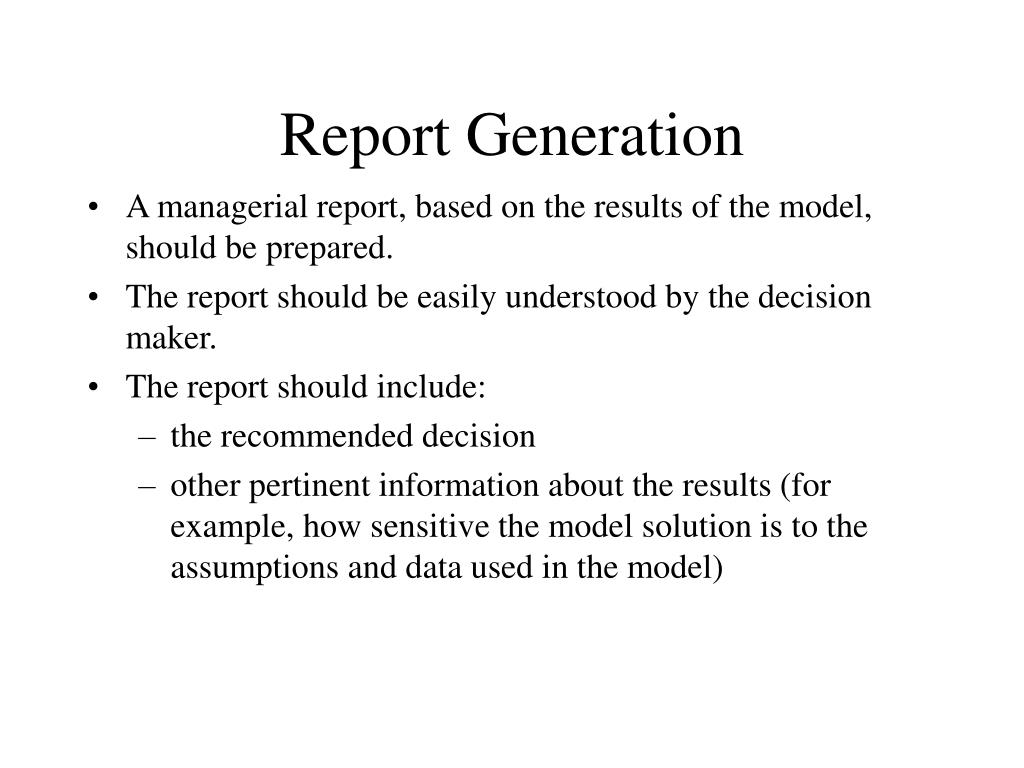 Report Generation

• A managerial report, based on the results of the model, should be prepared.
• The report should be easily understood by the decision maker.
• The report should include:
– the recommended decision
– other pertinent information about the results (for example, how sensitive the model solution is to the assumptions and data used in the model)